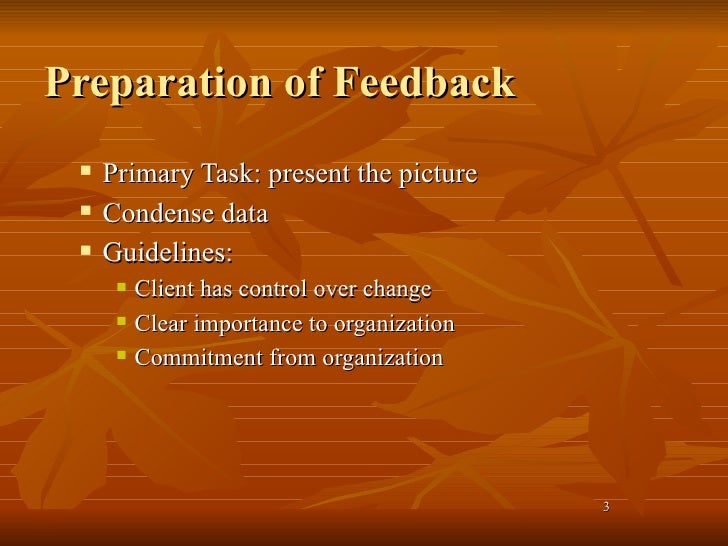 Preparation of Feedback

- Primary Task: present the picture
- Condense data
- Guidelines:
  - Client has control over change
  - Clear importance to organization
  - Commitment from organization

3